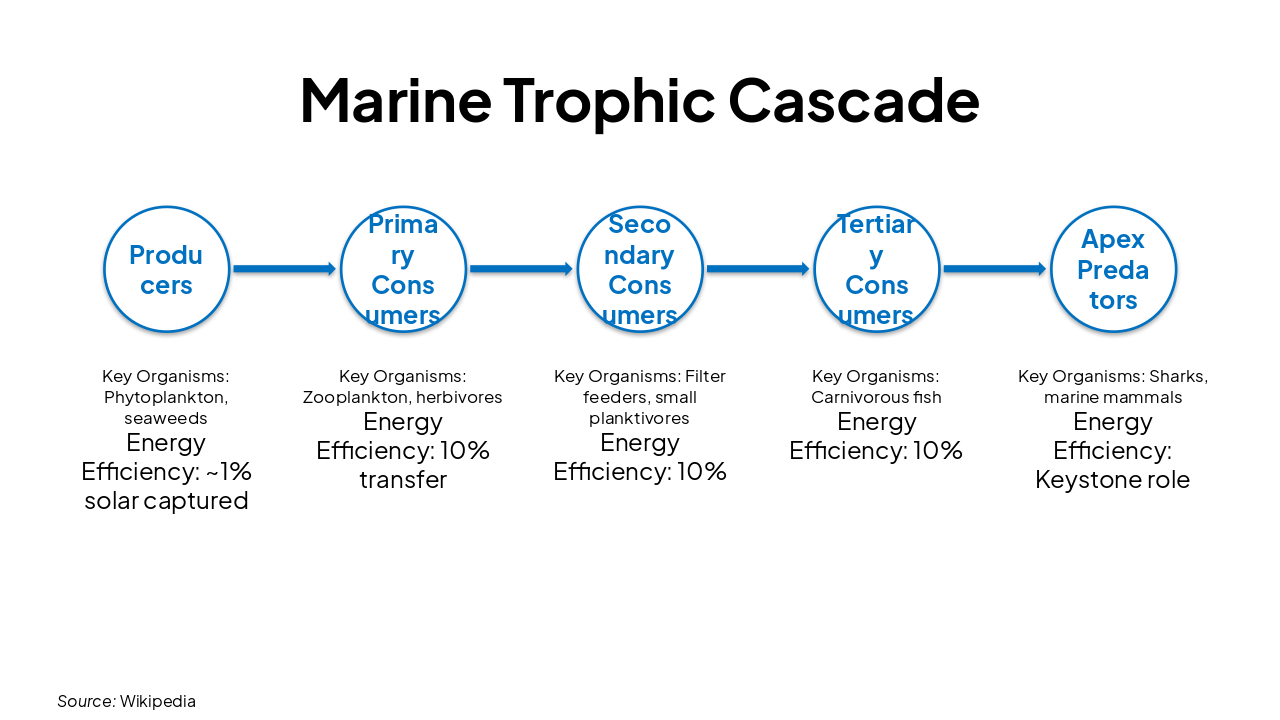 Marine Trophic Cascade

Producers

Primary Consumers

Secondary Consumers

Tertiary Consumers

Apex Predators

Key Organisms: Phytoplankton, seaweeds
Energy Efficiency: ~1% solar captured

Key Organisms: Zooplankton, herbivores
Energy Efficiency: 10% transfer

Key Organisms: Filter feeders, small planktivores
Energy Efficiency: 10%

Key Organisms: Carnivorous fish
Energy Efficiency: 10%

Key Organisms: Sharks, marine mammals
Energy Efficiency: Keystone role

Source: Wikipedia